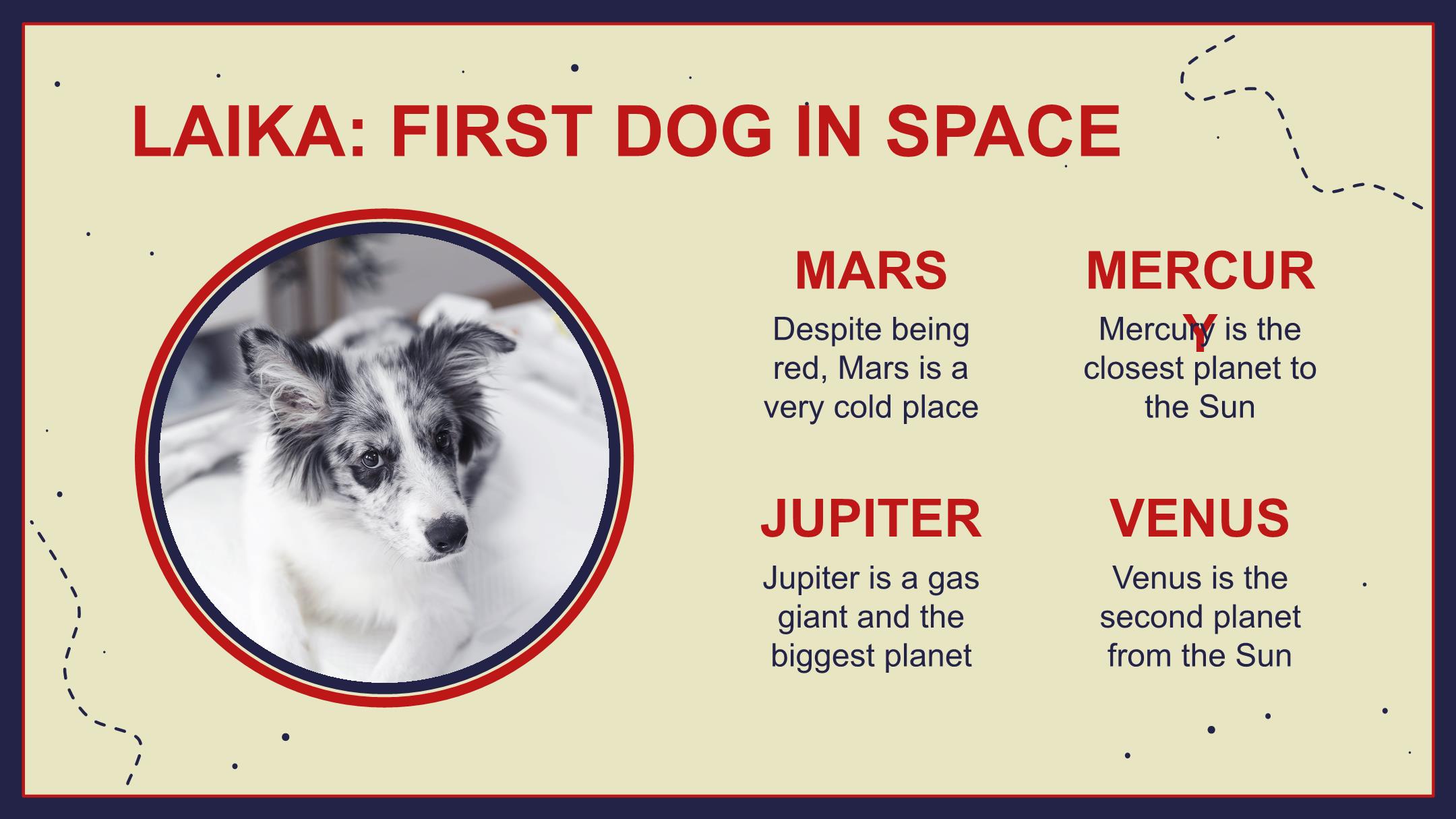 LAIKA: FIRST DOG IN SPACE

MARS

Despite being red, Mars is a very cold place

MERCURY

Mercury is the closest planet to the Sun

JUPITER

Jupiter is a gas giant and the biggest planet

VENUS

Venus is the second planet from the Sun